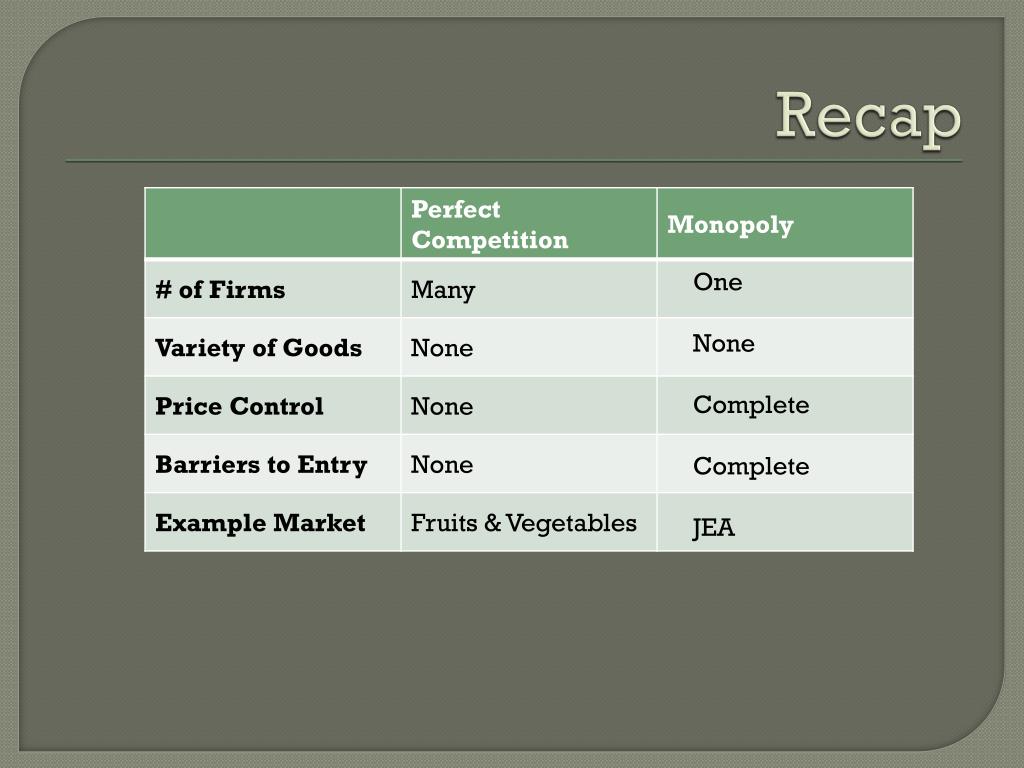 Recap

| | Perfect Competition | Monopoly |
|---|---|---|
| # of Firms | Many | One |
| Variety of Goods | None | None |
| Price Control | None | Complete |
| Barriers to Entry | None | Complete |
| Example Market | Fruits & Vegetables | JEA |